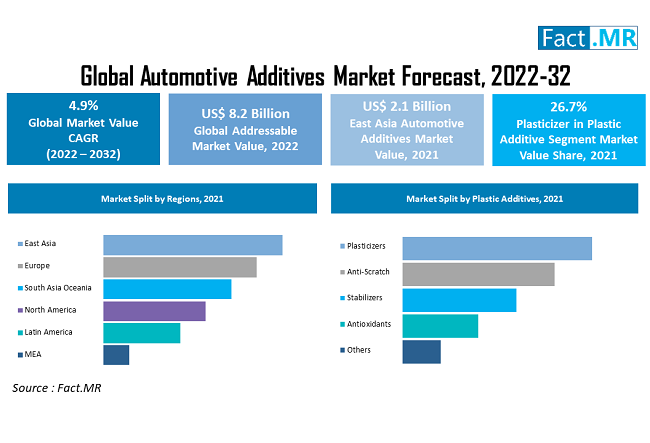 Fact.MR

Global Automotive Additives Market Forecast, 2022-32

4.9%
Global Market Value CAGR (2022 – 2032)

US$ 8.2 Billion
Global Addressable Market Value, 2022

US$ 2.1 Billion
East Asia Automotive Additives Market Value, 2021

26.7%
Plasticizer in Plastic Additive Segment Market Value Share, 2021

Market Split by Regions, 2021

East Asia
Europe
South Asia Oceania
North America
Latin America
MEA

Market Split by Plastic Additives, 2021

Plasticizers
Anti-Scratch
Stabilizers
Antioxidants
Others

Source : Fact.MR